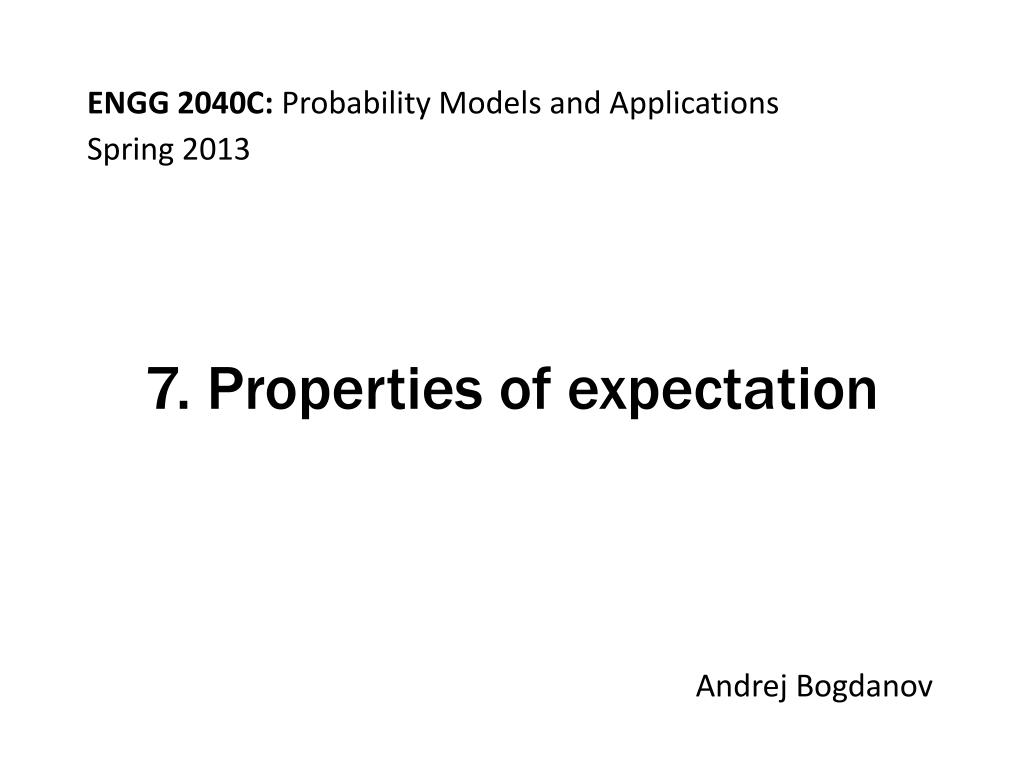 ENGG 2040C: Probability Models and Applications
Spring 2013

7. Properties of expectation

Andrej Bogdanov